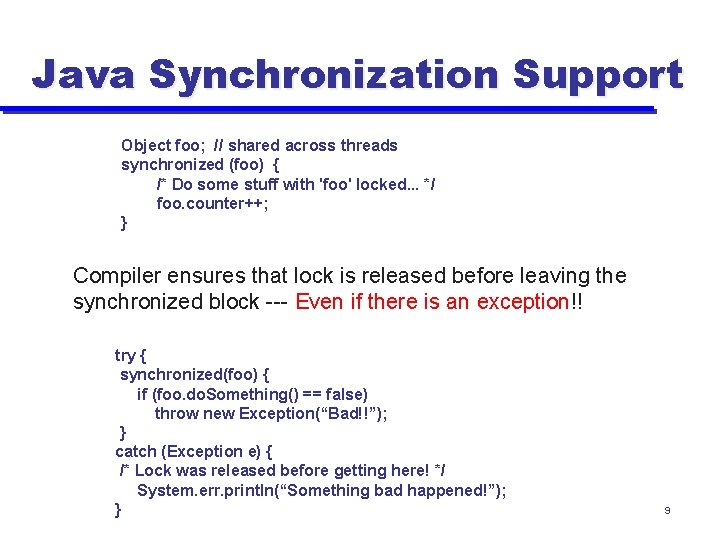 Java Synchronization Support

Object foo; // shared across threads
synchronized (foo) {
/* Do some stuff with 'foo' locked... */
foo.counter++;
}

Compiler ensures that lock is released before leaving the synchronized block --- Even if there is an exception!!

try {
synchronized(foo) {
if (foo.doSomething() == false)
throw new Exception(“Bad!!”);
}
catch (Exception e) {
/* Lock was released before getting here! */
System.err.println(“Something bad happened!”);
}

9